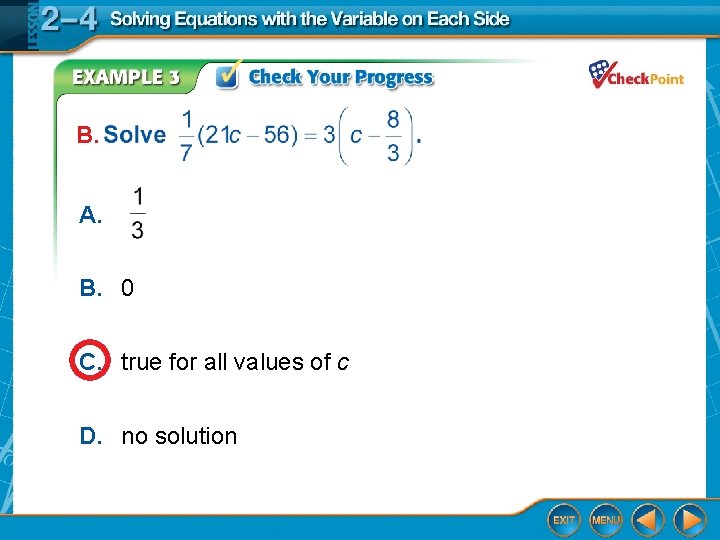 LESSON 2–4 Solving Equations with the Variable on Each Side

EXAMPLE 3 Check Your Progress

CheckPoint

B. Solve $\frac{1}{7}(21c - 56) = 3\left(c - \frac{8}{3}\right)$.

A. $\frac{1}{3}$

B. 0

C. true for all values of $c$

D. no solution

EXIT MENU